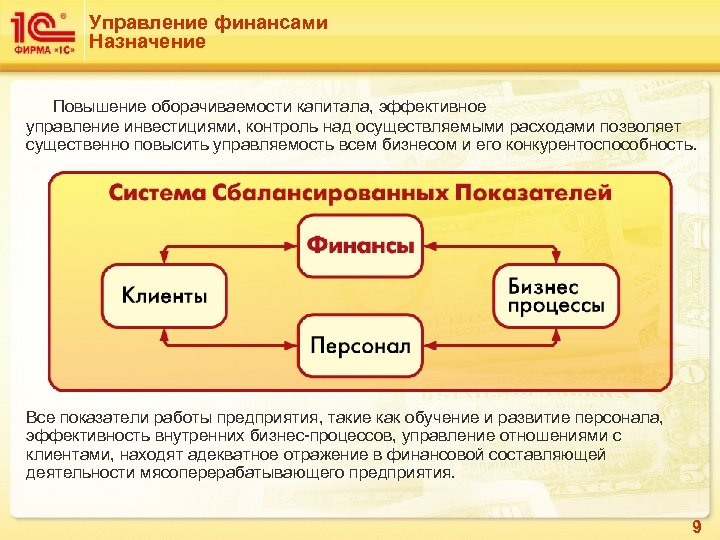 1С®
ФИРМА «1С»

Управление финансами
Назначение

Повышение оборачиваемости капитала, эффективное управление инвестициями, контроль над осуществляемыми расходами позволяет существенно повысить управляемость всем бизнесом и его конкурентоспособность.

Система Сбалансированных Показателей

Финансы

Клиенты

Бизнес процессы

Персонал

Все показатели работы предприятия, такие как обучение и развитие персонала, эффективность внутренних бизнес-процессов, управление отношениями с клиентами, находят адекватное отражение в финансовой составляющей деятельности мясоперерабатывающего предприятия.

9